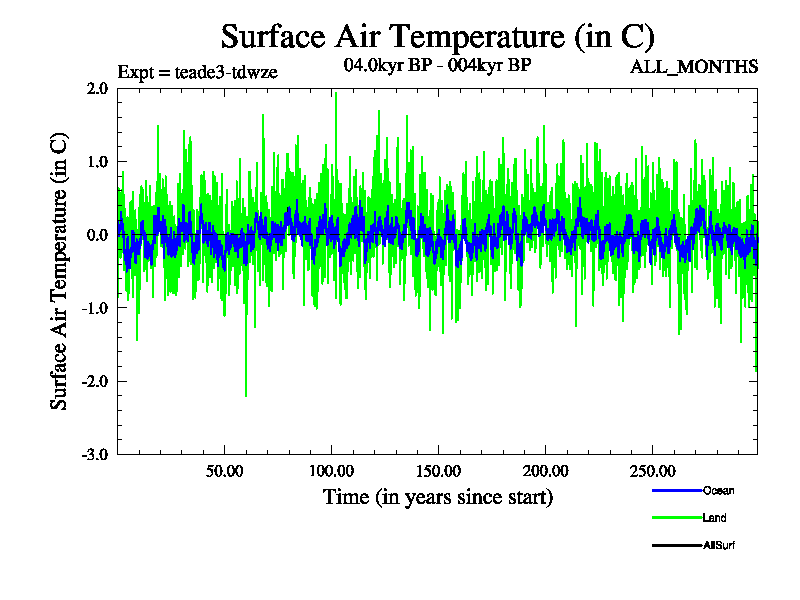 Surface Air Temperature (in C)
Expt = teade3-tdwze
04.0kyr BP - 004kyr BP
ALL_MONTHS

Surface Air Temperature (in C)
2.0
1.0
0.0
-1.0
-2.0
-3.0

50.00
100.00
150.00
200.00
250.00
Time (in years since start)

Ocean
Land
AllSurf